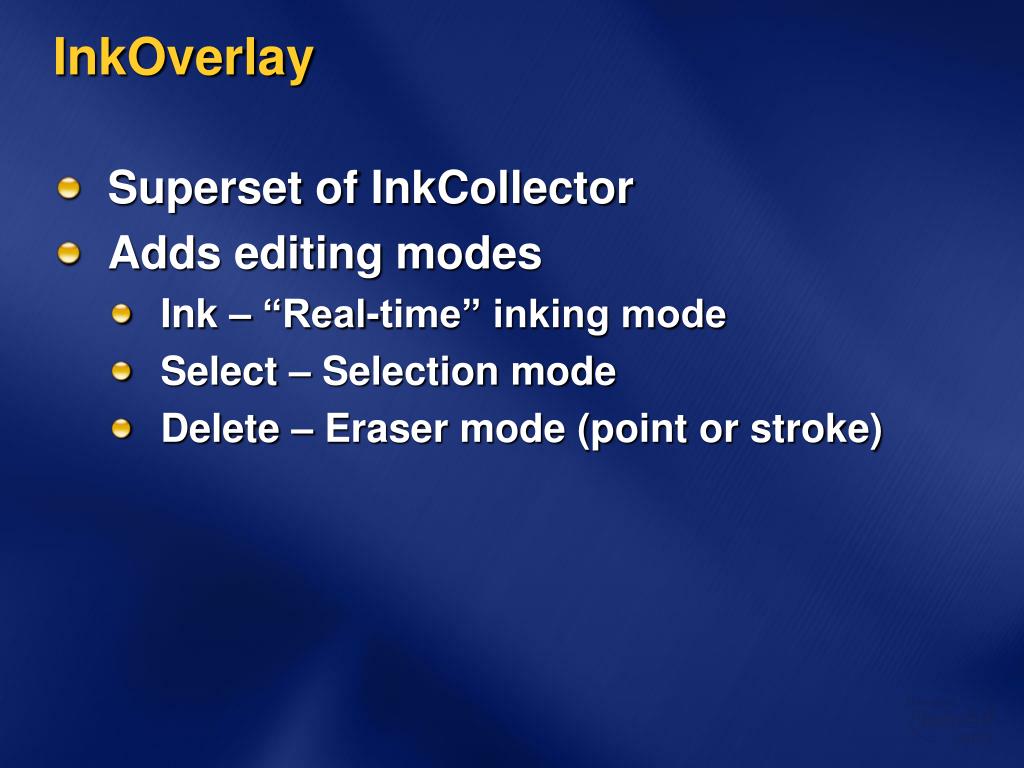 InkOverlay

Superset of InkCollector

Adds editing modes

Ink – “Real-time” inking mode

Select – Selection mode

Delete – Eraser mode (point or stroke)